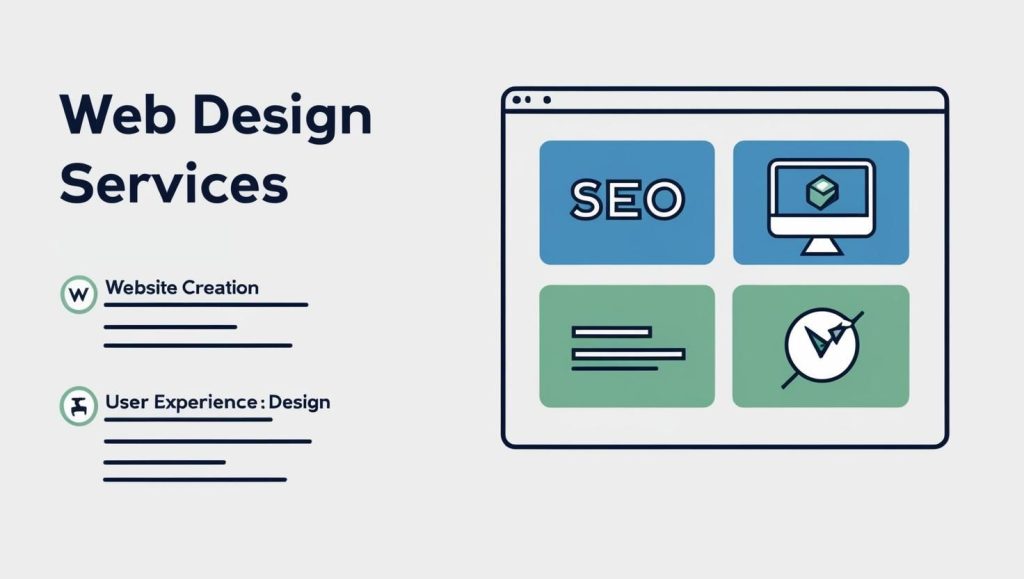 Web Design Services

W Website Creation

User Experience : Design

SEO